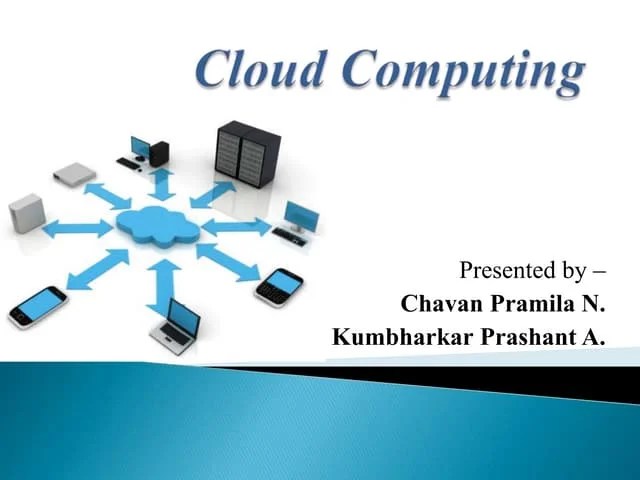 Cloud Computing

Presented by –
Chavan Pramila N.
Kumbharkar Prashant A.